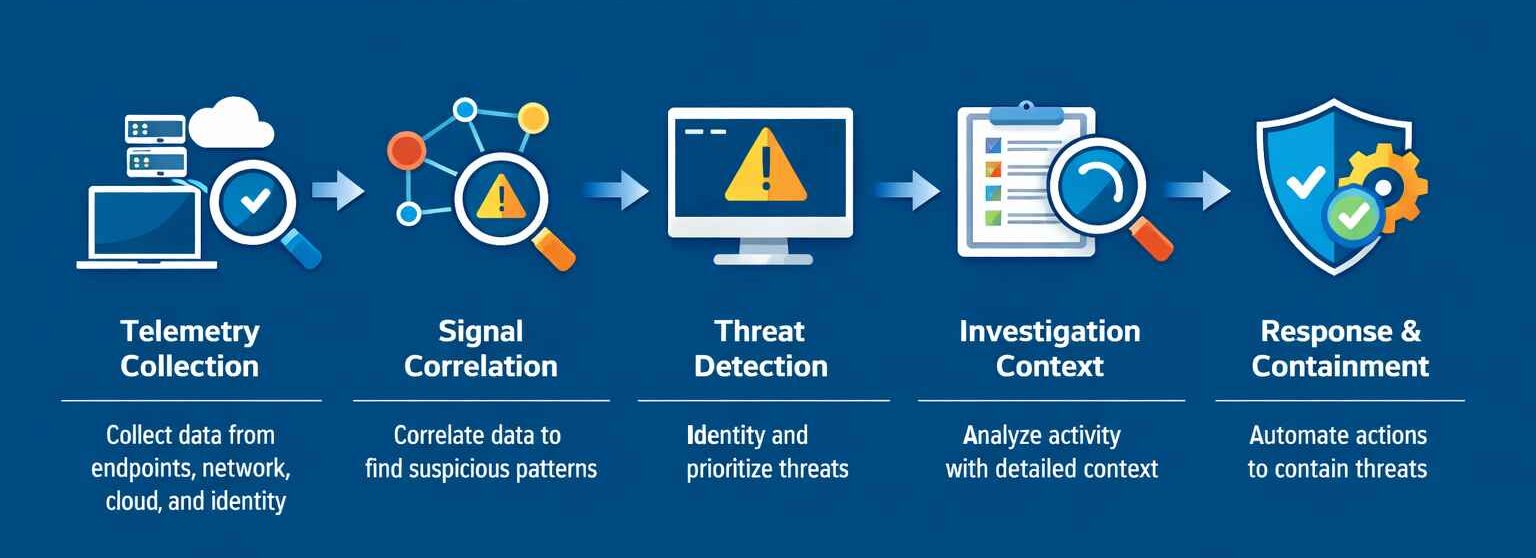 Telemetry Collection

Collect data from endpoints, network, cloud, and identity

Signal Correlation

Correlate data to find suspicious patterns

Threat Detection

Identity and prioritize threats

Investigation Context

Analyze activity with detailed context

Response & Containment

Automate actions to contain threats